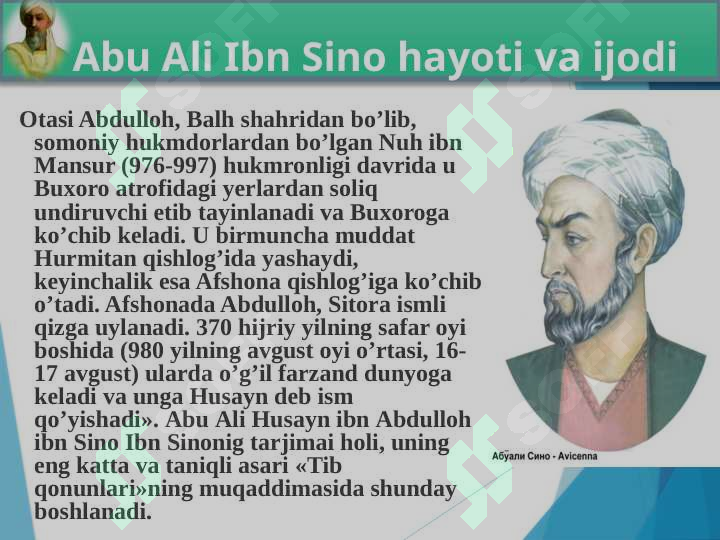 Abu Ali Ibn Sino hayoti va ijodi

Otasi Abdulloh, Balh shahridan bo’lib, somoniy hukmdorlardan bo’lgan Nuh ibn Mansur (976-997) hukmronligi davrida u Buxoro atrofidagi yerlardan soliq undiruvchi etib tayinlanadi va Buxoroga ko’chib keladi. U birmuncha muddat Hurmitan qishlog’ida yashaydi, keyinchalik esa Afshona qishlog’iga ko’chib o’tadi. Afshonada Abdulloh, Sitora ismli qizga uylanadi. 370 hijriy yilning safar oyi boshida (980 yilning avgust oyi o’rtasi, 16-17 avgust) ularda o’g’il farzand dunyoga keladi va unga Husayn deb ism qo’yishadi». Abu Ali Husayn ibn Abdulloh ibn Sino Ibn Sinonig tarjimai holi, uning eng katta va taniqli asari «Tib qonunlari»ning muqaddimasida shunday boshlanadi.

Абуали Сино - Avicenna